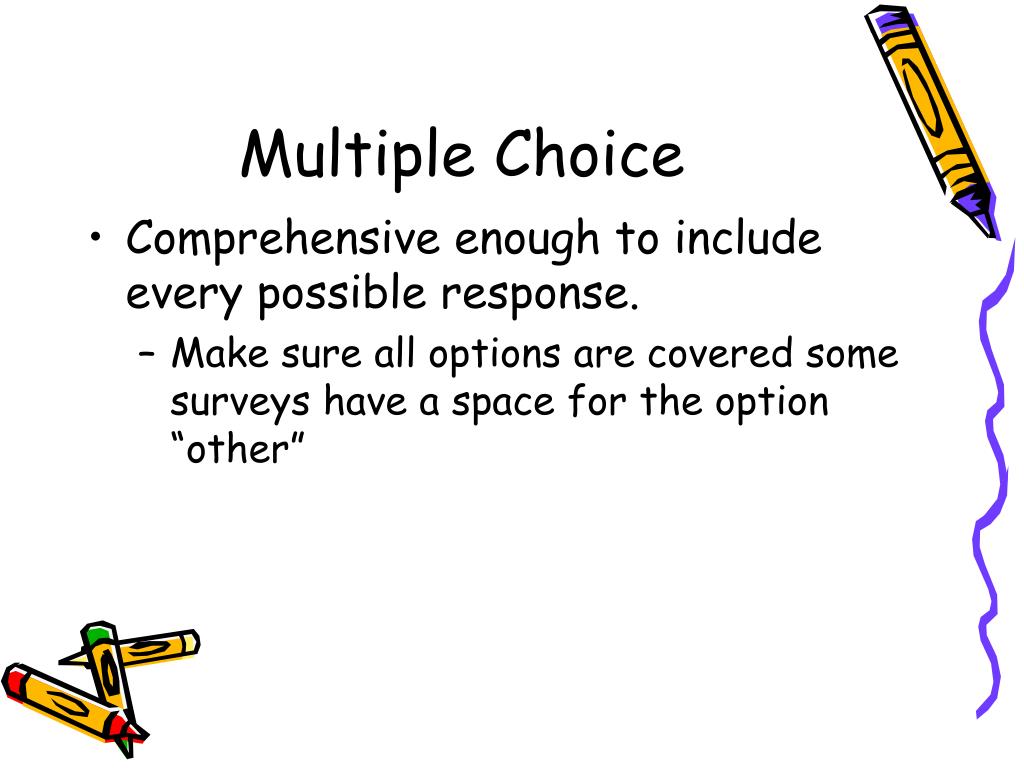 Multiple Choice

• Comprehensive enough to include every possible response.

– Make sure all options are covered some surveys have a space for the option “other”